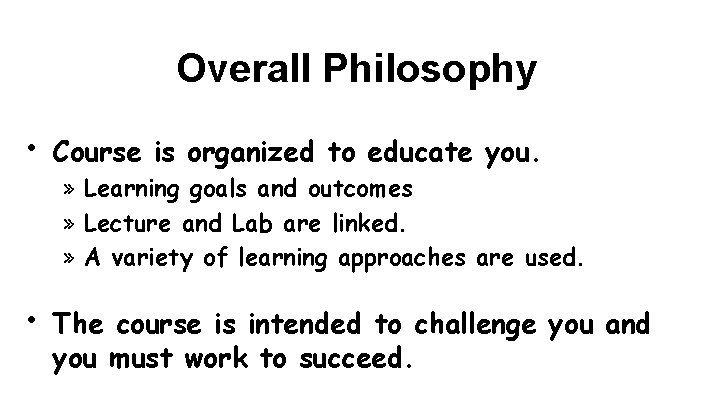 Overall Philosophy

• Course is organized to educate you.
» Learning goals and outcomes
» Lecture and Lab are linked.
» A variety of learning approaches are used.

• The course is intended to challenge you and you must work to succeed.